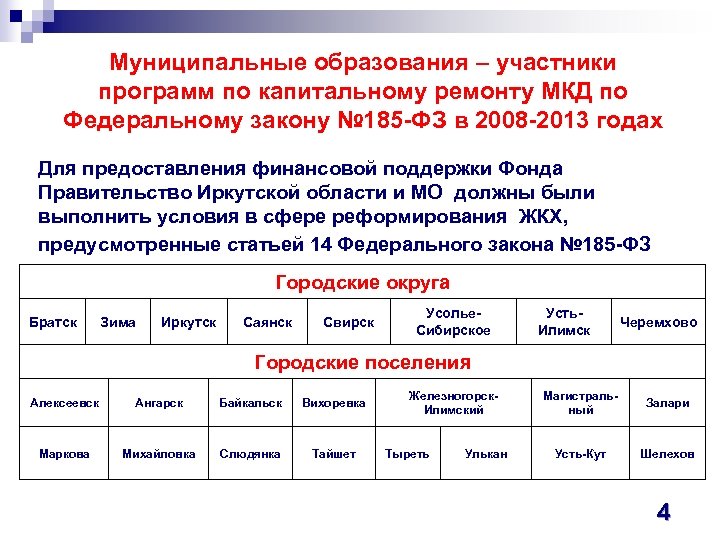 Муниципальные образования – участники программ по капитальному ремонту МКД по Федеральному закону №185-ФЗ в 2008-2013 годах

Для предоставления финансовой поддержки Фонда Правительство Иркутской области и МО должны были выполнить условия в сфере реформирования ЖКХ, предусмотренные статьей 14 Федерального закона №185-ФЗ

Городские округа

| Братск | Зима | Иркутск | Саянск | Свирск | Усолье-Сибирское | Усть-Илимск | Черемхово |
|---|---|---|---|---|---|---|---|

Городские поселения

| Алексеевск | Ангарск | Байкальск | Вихоревка | Железногорск-Илимский | | Магистральный | Залари |
|---|---|---|---|---|---|---|---|
| Маркова | Михайловка | Слюдянка | Тайшет | Тыреть | Улькан | Усть-Кут | Шелехов |

4